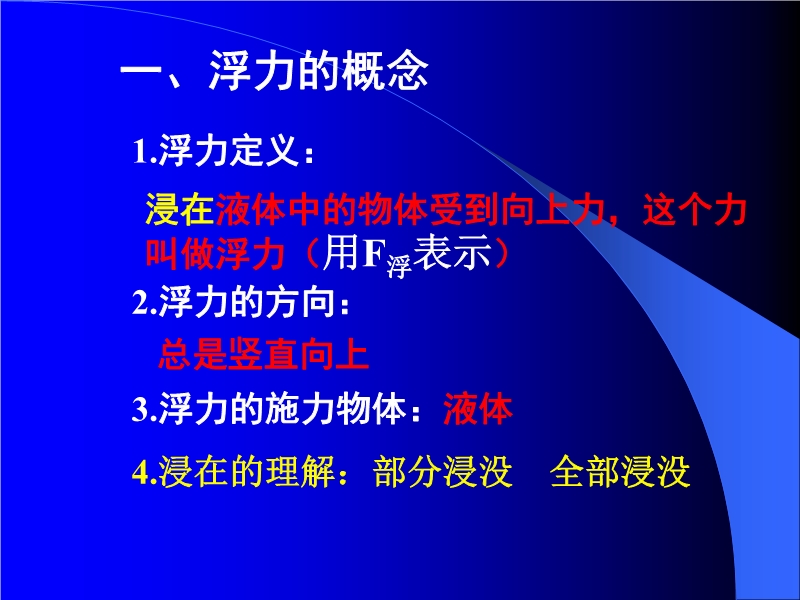 一、浮力的概念

1.浮力定义：

浸在液体中的物体受到向上力，这个力叫做浮力（用$F_{浮}$表示）

2.浮力的方向：

总是竖直向上

3.浮力的施力物体：液体

4.浸在的理解：部分浸没　全部浸没